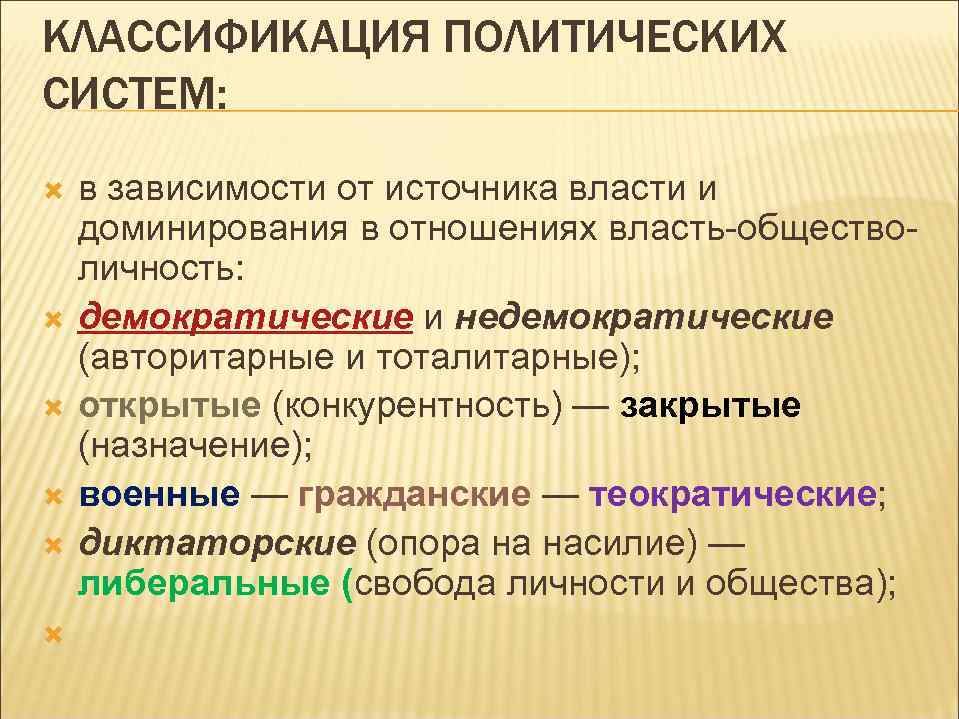 КЛАССИФИКАЦИЯ ПОЛИТИЧЕСКИХ СИСТЕМ:

в зависимости от источника власти и доминирования в отношениях власть-общество-личность:

демократические и недемократические (авторитарные и тоталитарные);

открытые (конкурентность) — закрытые (назначение);

военные — гражданские — теократические;

диктаторские (опора на насилие) — либеральные (свобода личности и общества);